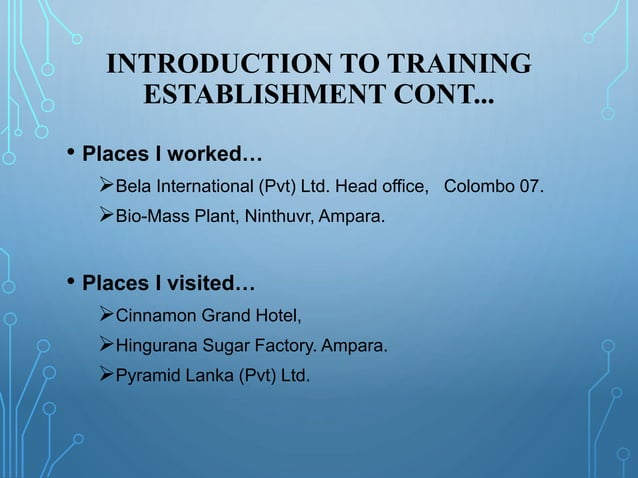 INTRODUCTION TO TRAINING ESTABLISHMENT CONT...

• Places I worked…

➢Bela International (Pvt) Ltd. Head office, Colombo 07.

➢Bio-Mass Plant, Ninthuvr, Ampara.

• Places I visited…

➢Cinnamon Grand Hotel,

➢Hingurana Sugar Factory. Ampara.

➢Pyramid Lanka (Pvt) Ltd.